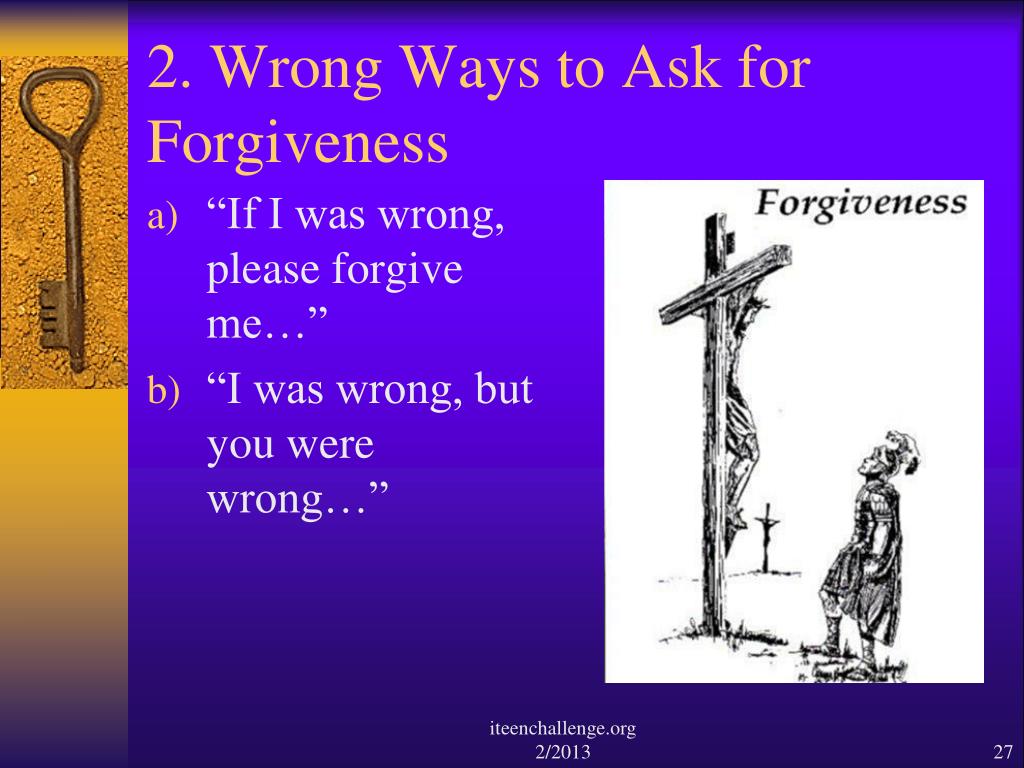 2. Wrong Ways to Ask for Forgiveness

a) “If I was wrong, please forgive me…”

b) “I was wrong, but you were wrong…”

Forgiveness

iteenchallenge.org
2/2013

27